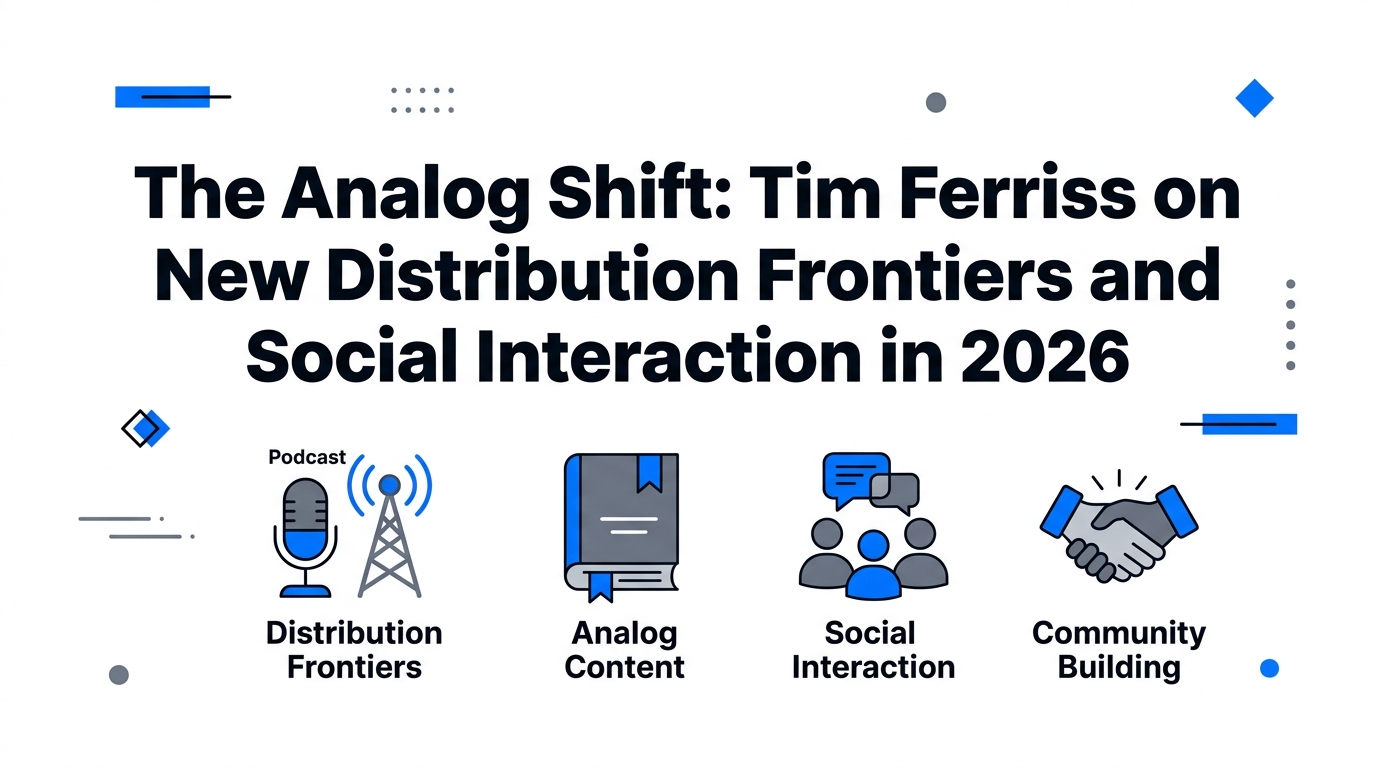 The Analog Shift: Tim Ferriss on New Distribution Frontiers and Social Interaction in 2026

Podcast

Distribution Frontiers

Analog Content

Social Interaction

Community Building